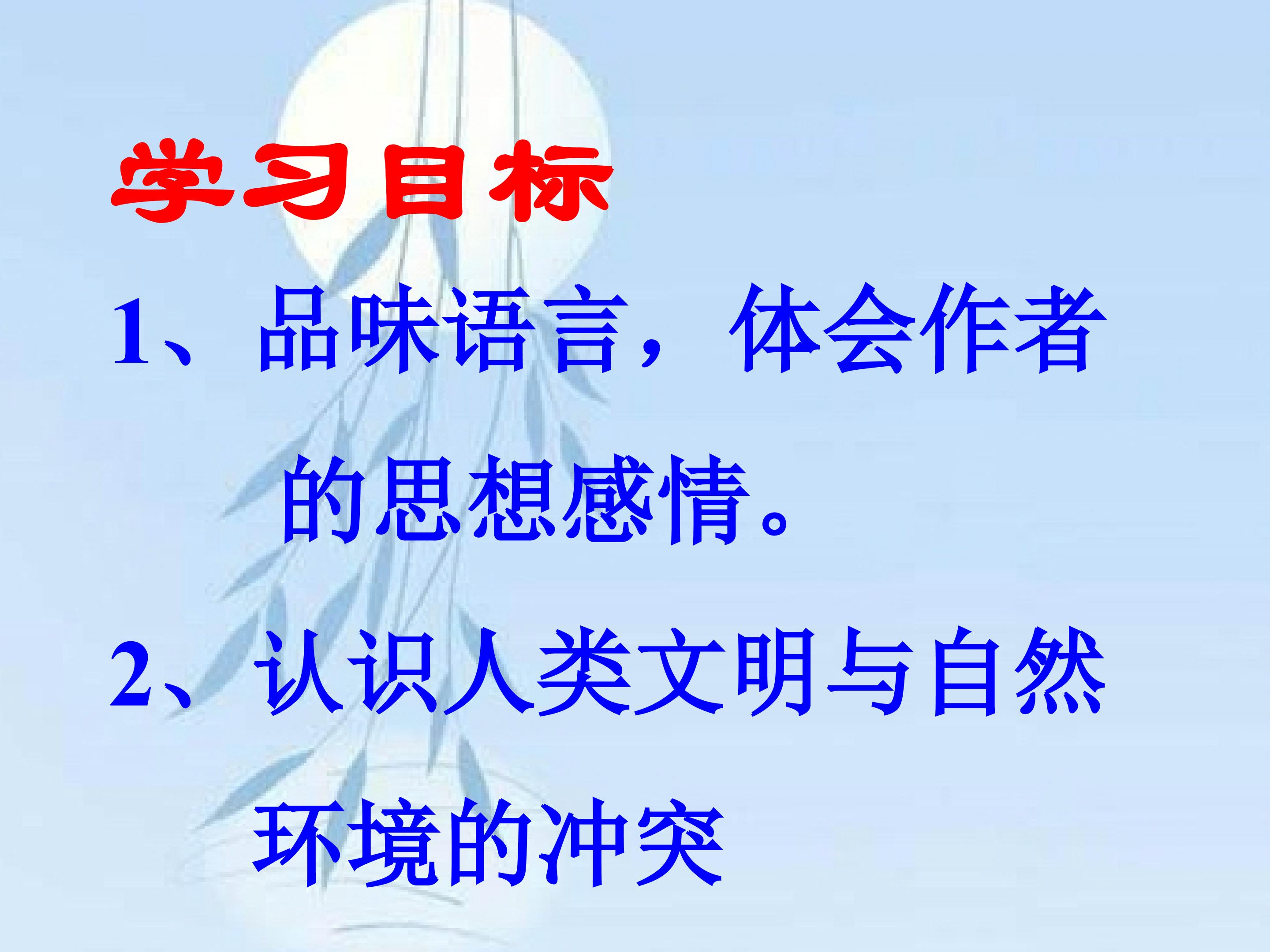 学习目标

1、品味语言，体会作者的思想感情。

2、认识人类文明与自然环境的冲突